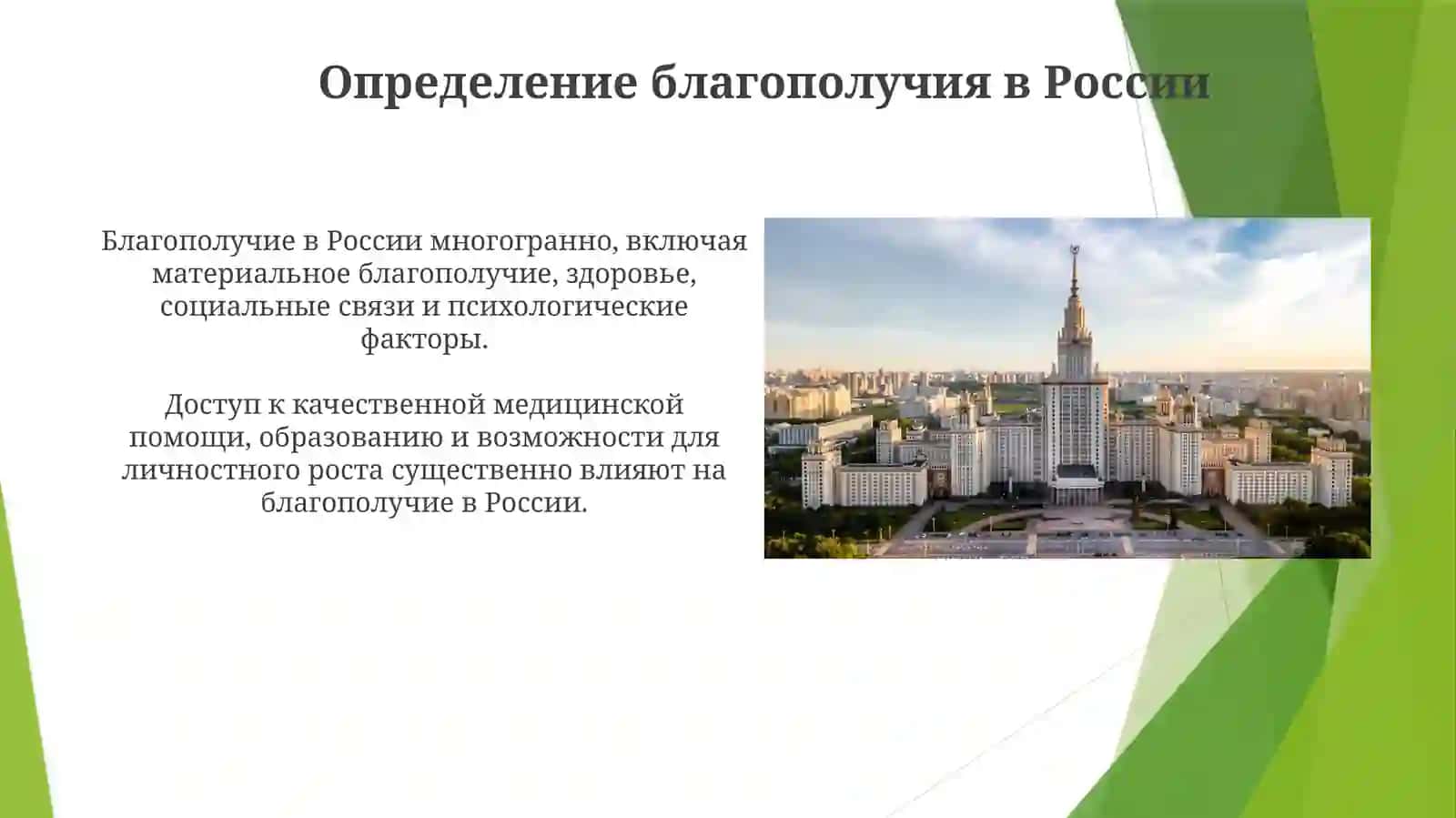 Определение благополучия в России

Благополучие в России многогранно, включая материальное благополучие, здоровье, социальные связи и психологические факторы.

Доступ к качественной медицинской помощи, образованию и возможности для личностного роста существенно влияют на благополучие в России.